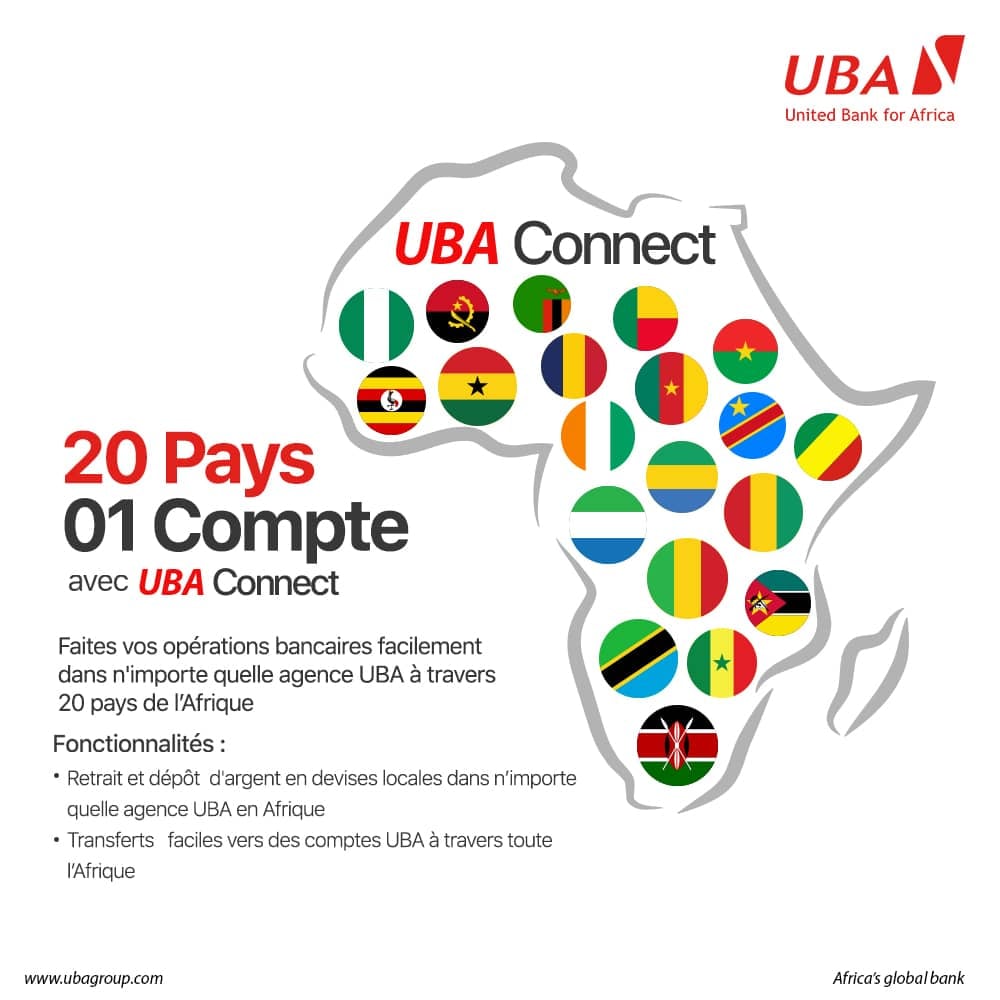 UBA
United Bank for Africa

UBA Connect

20 Pays
01 Compte
avec UBA Connect

Faites vos opérations bancaires facilement dans n'importe quelle agence UBA à travers 20 pays de l'Afrique

Fonctionnalités :
• Retrait et dépôt d'argent en devises locales dans n'importe quelle agence UBA en Afrique
• Transferts faciles vers des comptes UBA à travers toute l'Afrique

www.ubagroup.com
Africa's global bank